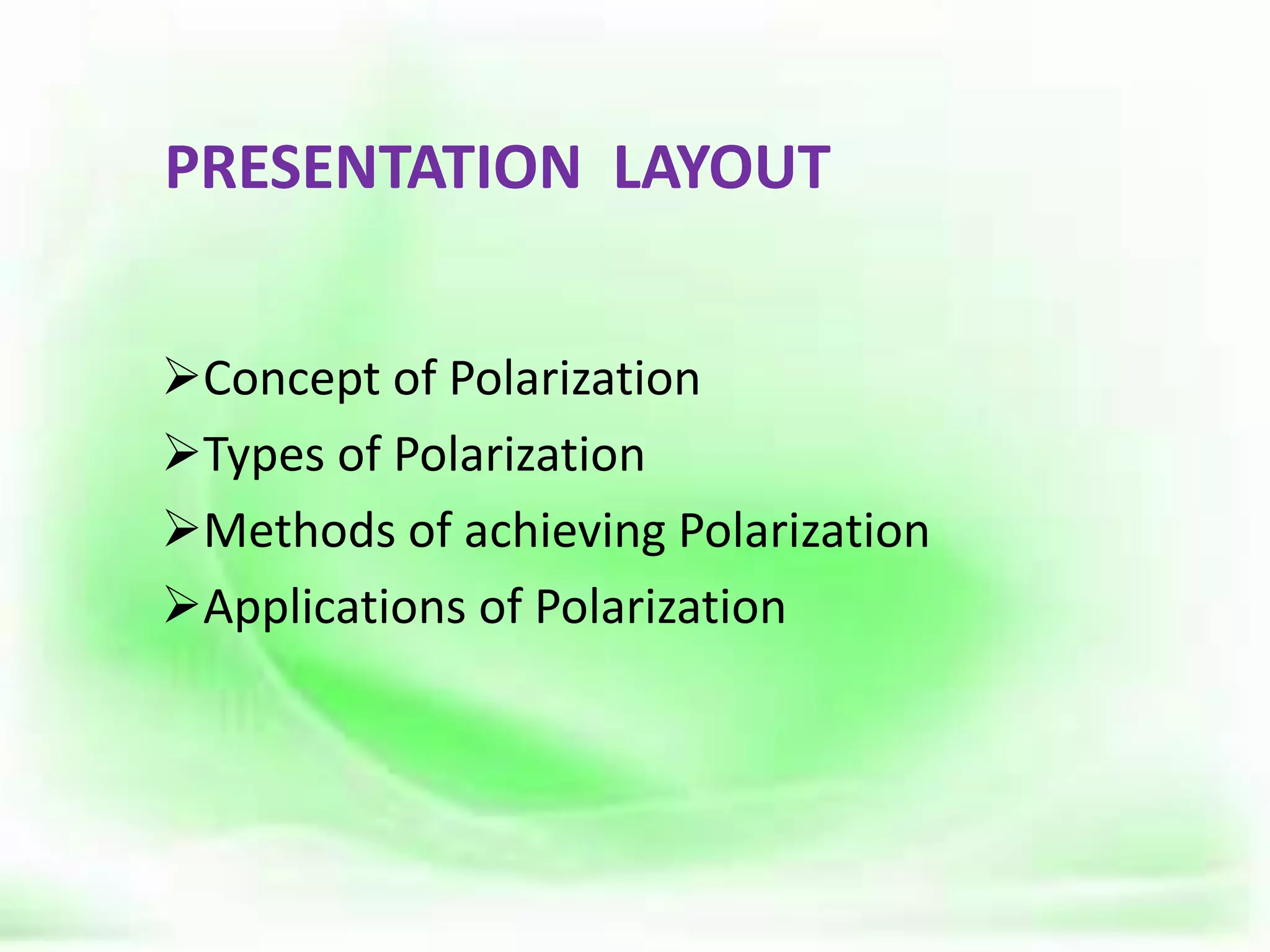 PRESENTATION LAYOUT

➢Concept of Polarization
➢Types of Polarization
➢Methods of achieving Polarization
➢Applications of Polarization